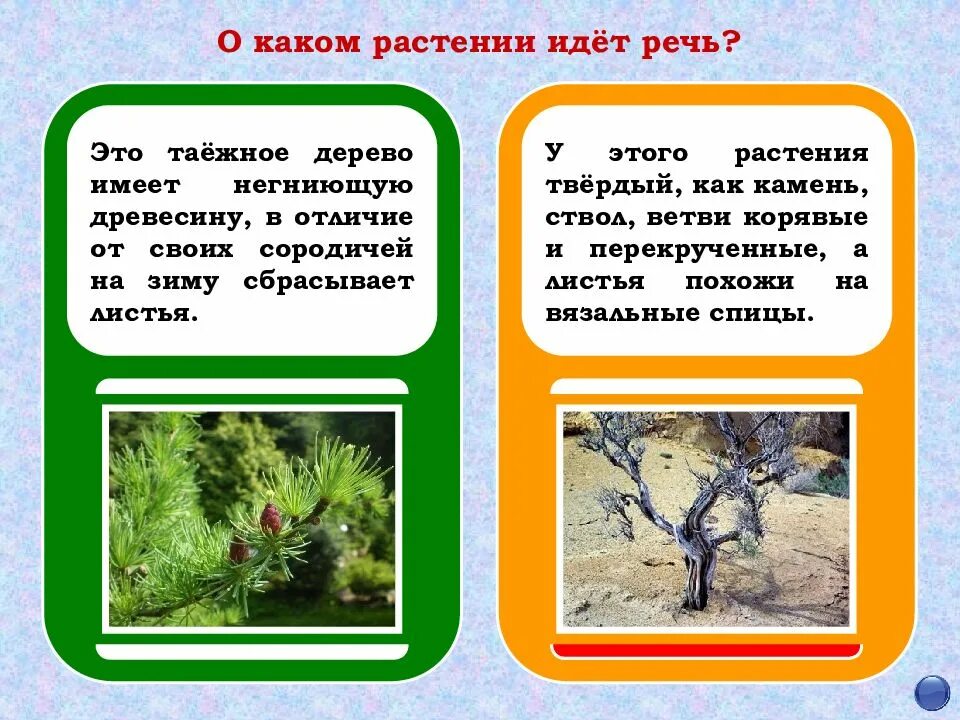 О каком растении идёт речь?

Это таёжное дерево имеет негниющую древесину, в отличие от своих сородичей на зиму сбрасывает листья.

У этого растения твёрдый, как камень, ствол, ветви корявые и перекрученные, а листья похожи на вязальные спицы.